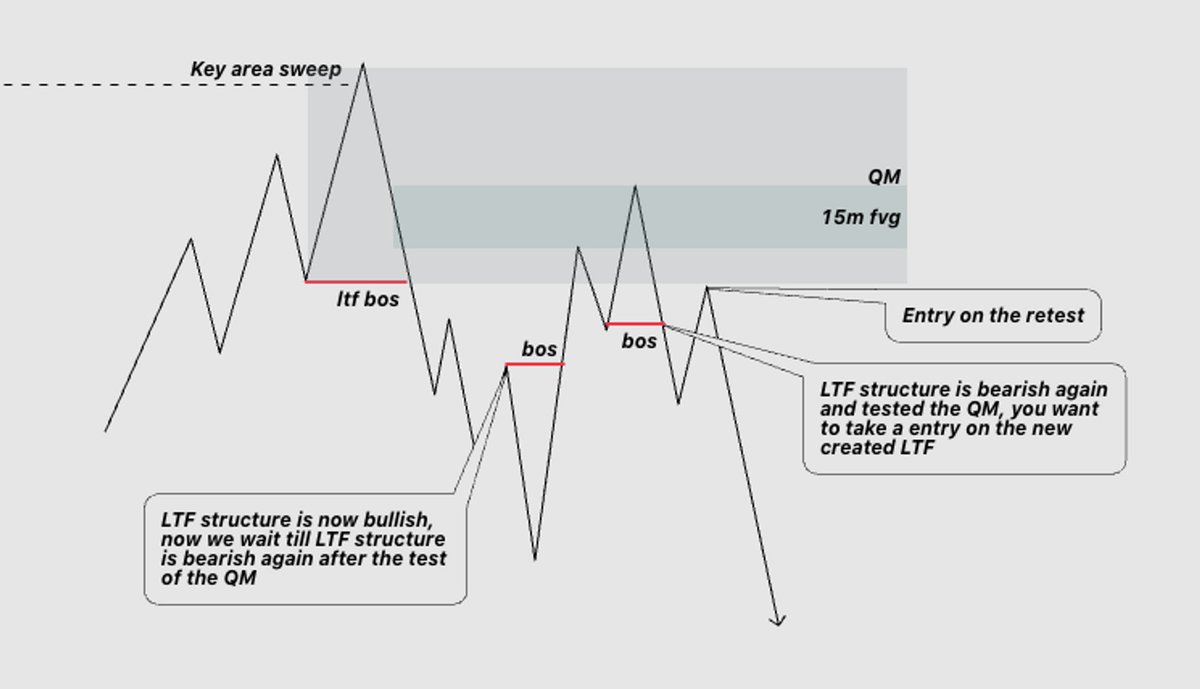 Key area sweep

QM

15m fvg

ltf bos

bos

bos

Entry on the retest

LTF structure is bearish again and tested the QM, you want to take a entry on the new created LTF

LTF structure is now bullish, now we wait till LTF structure is bearish again after the test of the QM